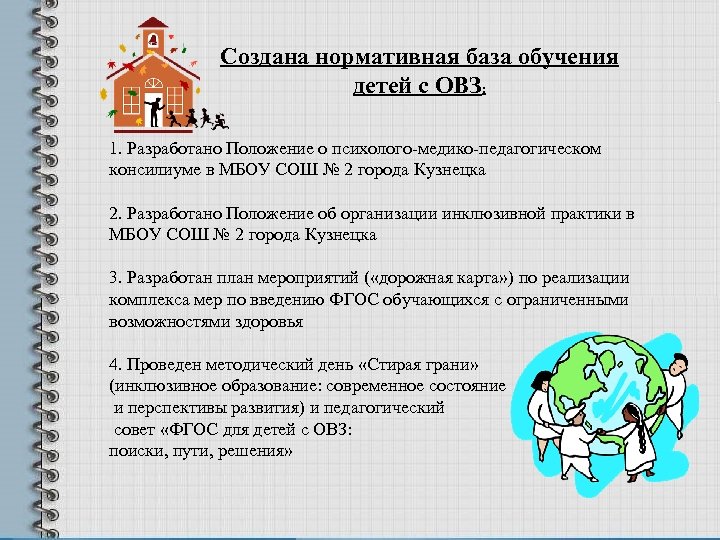 Создана нормативная база обучения детей с ОВЗ:

1. Разработано Положение о психолого-медико-педагогическом консилиуме в МБОУ СОШ № 2 города Кузнецка

2. Разработано Положение об организации инклюзивной практики в МБОУ СОШ № 2 города Кузнецка

3. Разработан план мероприятий («дорожная карта») по реализации комплекса мер по введению ФГОС обучающихся с ограниченными возможностями здоровья

4. Проведен методический день «Стирая грани» (инклюзивное образование: современное состояние и перспективы развития) и педагогический совет «ФГОС для детей с ОВЗ: поиски, пути, решения»